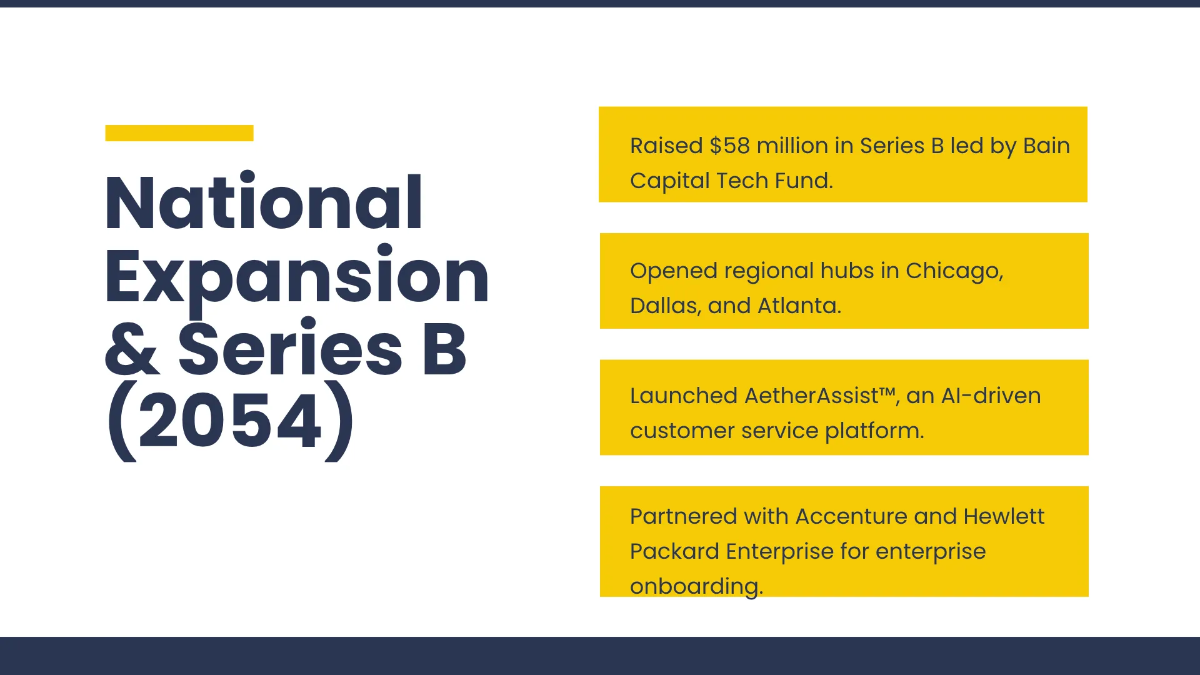 National Expansion & Series B (2054)

Raised \$58 million in Series B led by Bain Capital Tech Fund.

Opened regional hubs in Chicago, Dallas, and Atlanta.

Launched AetherAssist™, an AI-driven customer service platform.

Partnered with Accenture and Hewlett Packard Enterprise for enterprise onboarding.